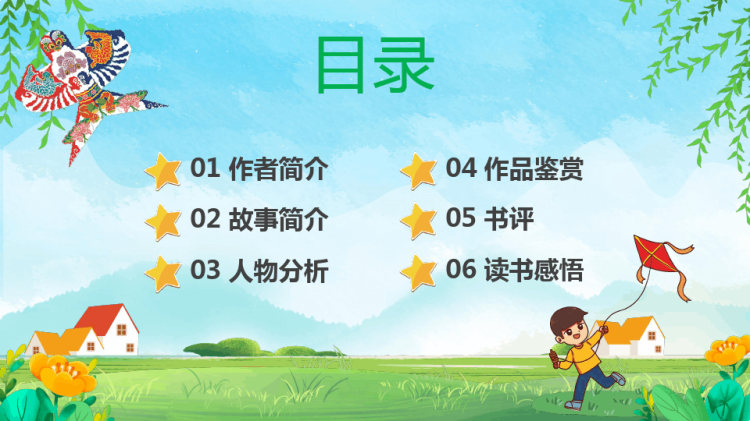 目录

01 作者简介

02 故事简介

03 人物分析

04 作品鉴赏

05 书评

06 读书感悟